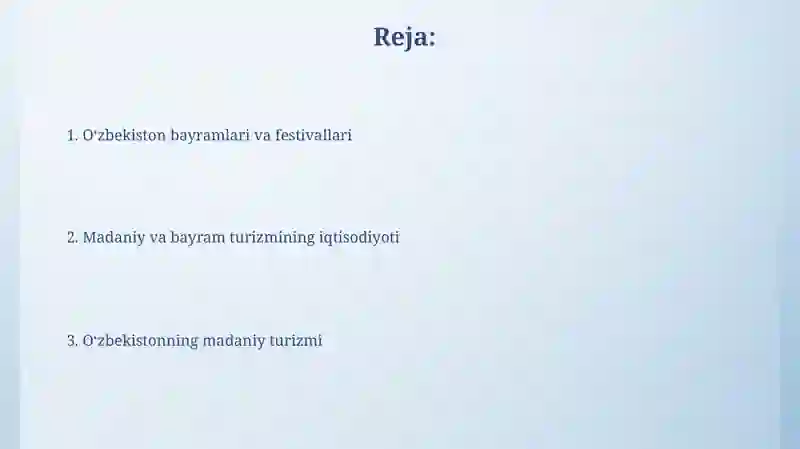 Reja:

1. O'zbekiston bayramlari va festivallari

2. Madaniy va bayram turizmining iqtisodiyoti

3. O'zbekistonning madaniy turizmi